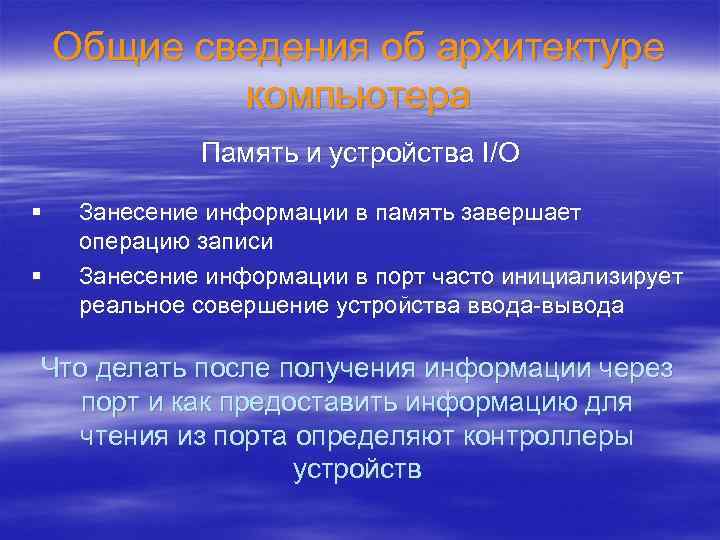 Общие сведения об архитектуре компьютера

Память и устройства I/O

▪ Занесение информации в память завершает операцию записи

▪ Занесение информации в порт часто инициализирует реальное совершение устройства ввода-вывода

Что делать после получения информации через порт и как предоставить информацию для чтения из порта определяют контроллеры устройств